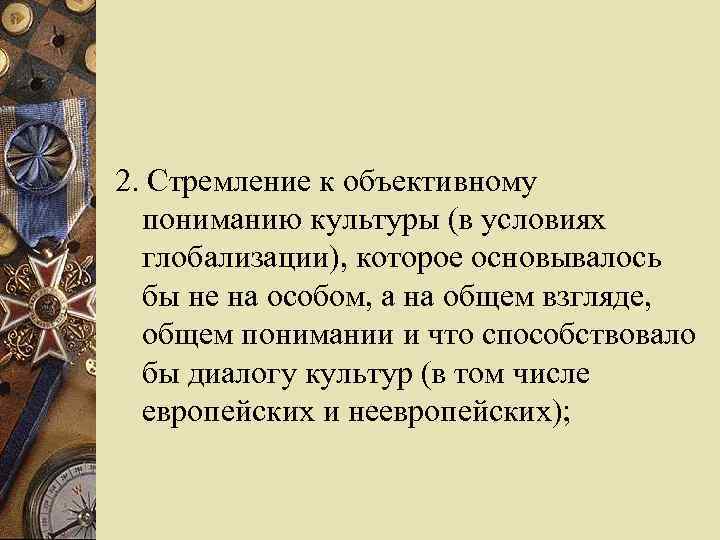 2. Стремление к объективному пониманию культуры (в условиях глобализации), которое основывалось бы не на особом, а на общем взгляде, общем понимании и что способствовало бы диалогу культур (в том числе европейских и неевропейских);